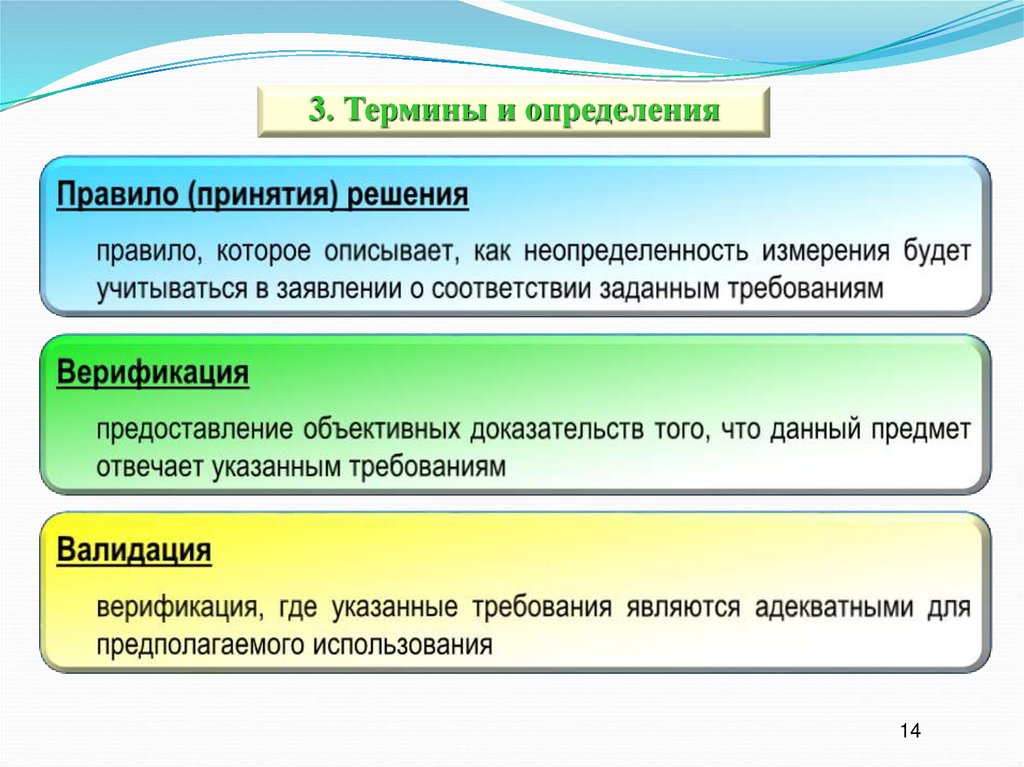 3. Термины и определения

Правило (принятия) решения

правило, которое описывает, как неопределенность измерения будет учитываться в заявлении о соответствии заданным требованиям

Верификация

предоставление объективных доказательств того, что данный предмет отвечает указанным требованиям

Валидация

верификация, где указанные требования являются адекватными для предполагаемого использования

14